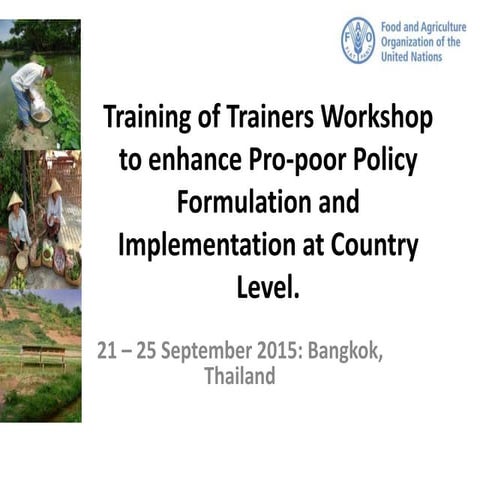 FAO
FIAT PANIS
Food and Agriculture Organization of the United Nations

Training of Trainers Workshop to enhance Pro-poor Policy Formulation and Implementation at Country Level.

21 – 25 September 2015: Bangkok, Thailand